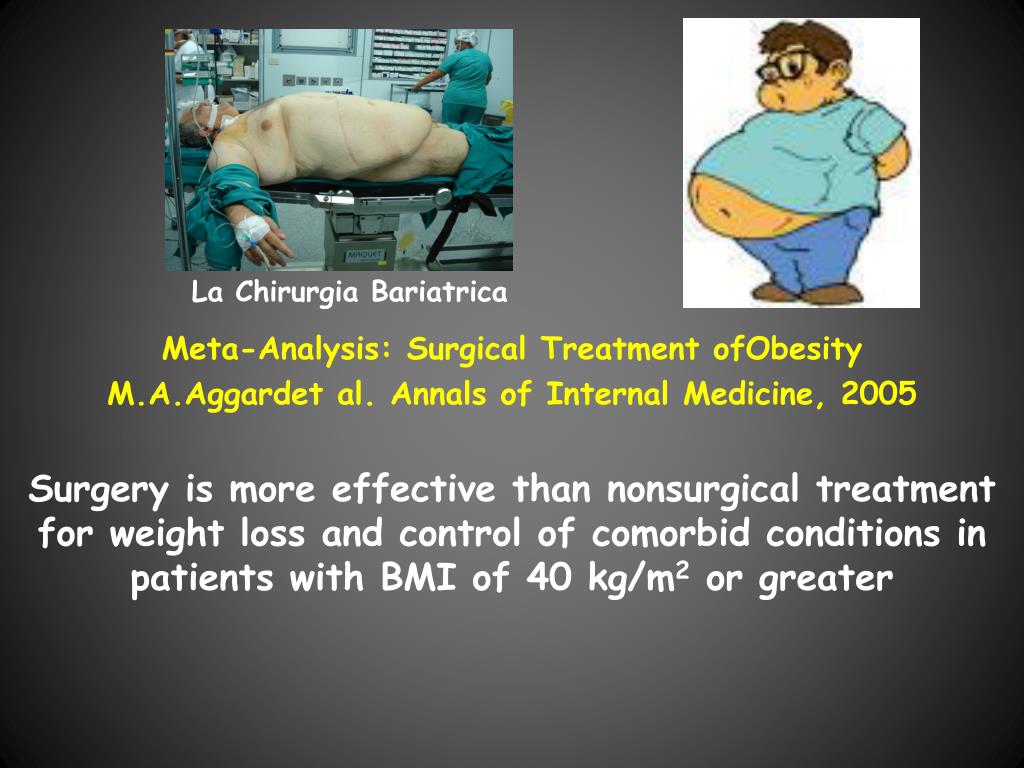 MAQUET

La Chirurgia Bariatrica

Meta-Analysis: Surgical Treatment ofObesity
M.A.Aggardet al. Annals of Internal Medicine, 2005

Surgery is more effective than nonsurgical treatment for weight loss and control of comorbid conditions in patients with BMI of 40 kg/m$^2$ or greater